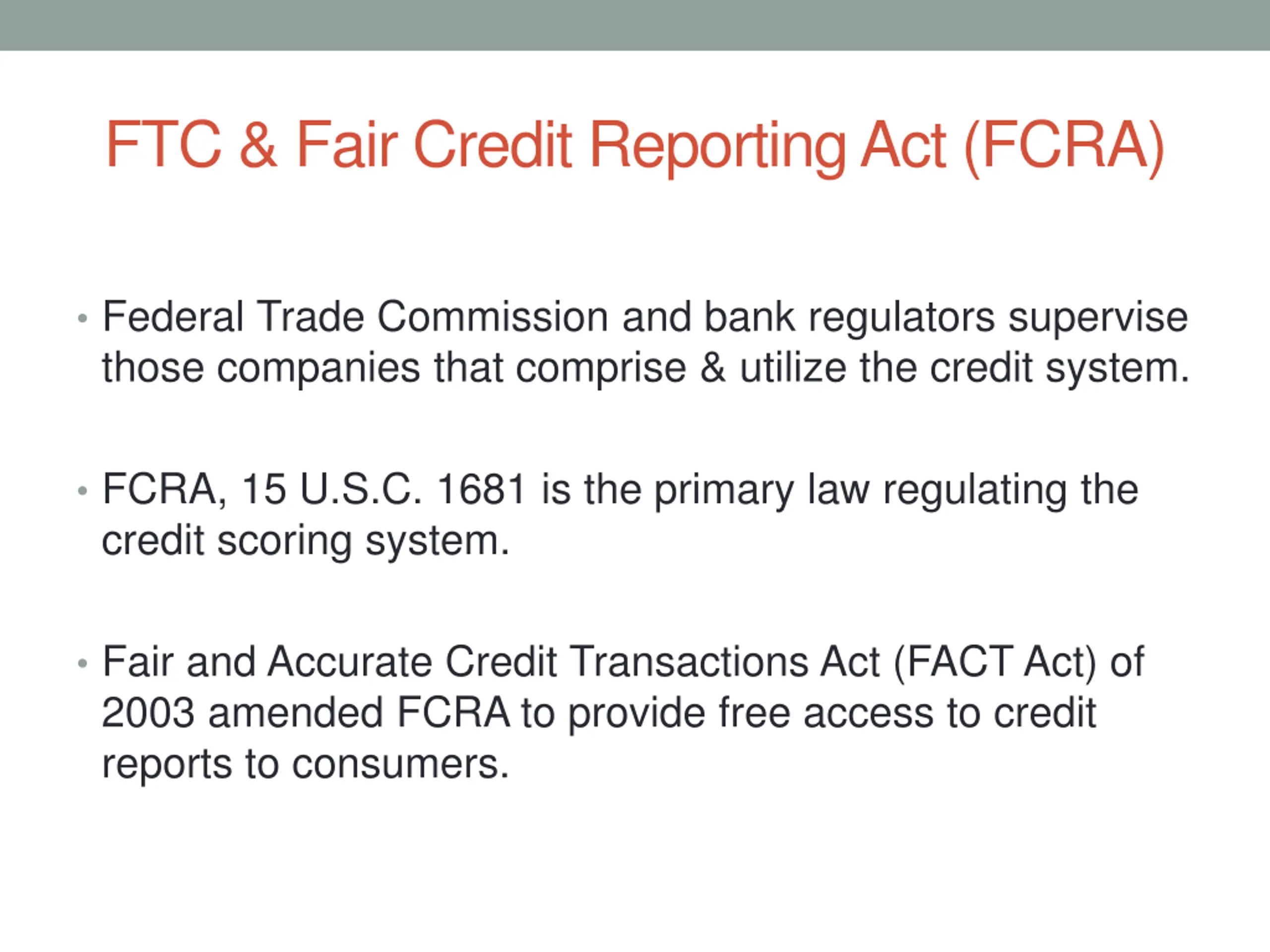 FTC & Fair Credit Reporting Act (FCRA)

• Federal Trade Commission and bank regulators supervise those companies that comprise & utilize the credit system.

• FCRA, 15 U.S.C. 1681 is the primary law regulating the credit scoring system.

• Fair and Accurate Credit Transactions Act (FACT Act) of 2003 amended FCRA to provide free access to credit reports to consumers.